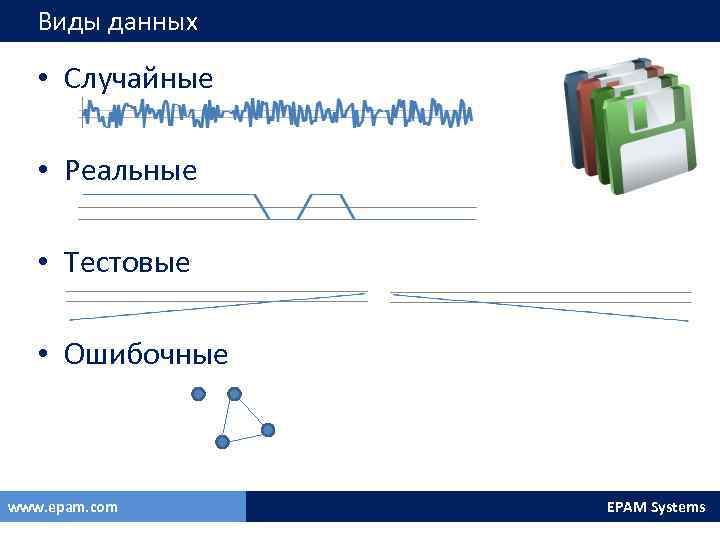 Виды данных

• Случайные

• Реальные

• Тестовые

• Ошибочные

www.epam.com

EPAM Systems